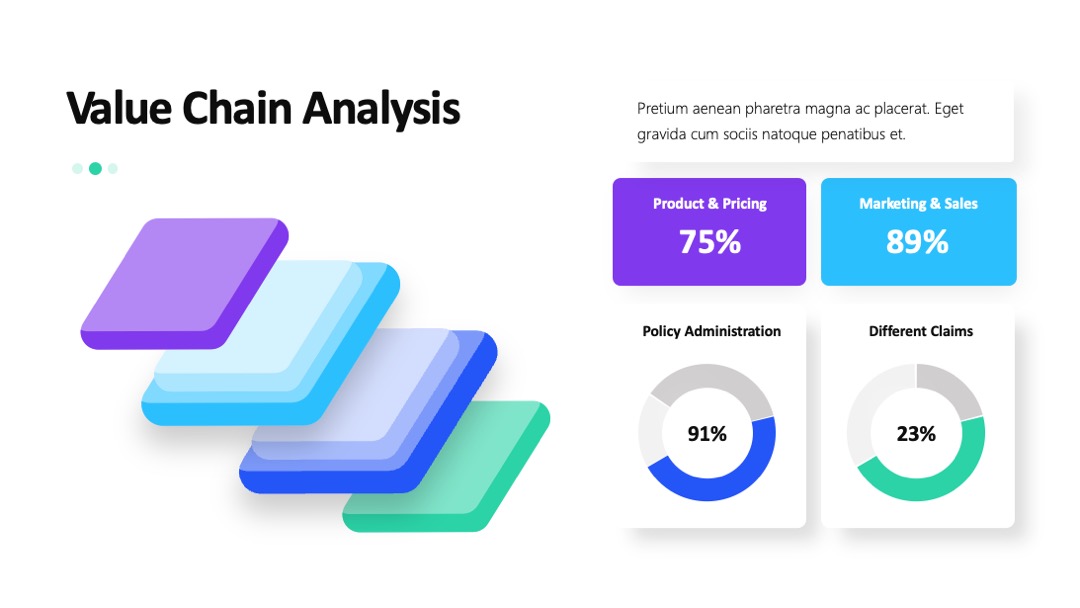 Value Chain Analysis

Pretium aenean pharetra magna ac placerat. Eget gravida cum sociis natoque penatibus et.

Product & Pricing
75%

Marketing & Sales
89%

Policy Administration
91%

Different Claims
23%